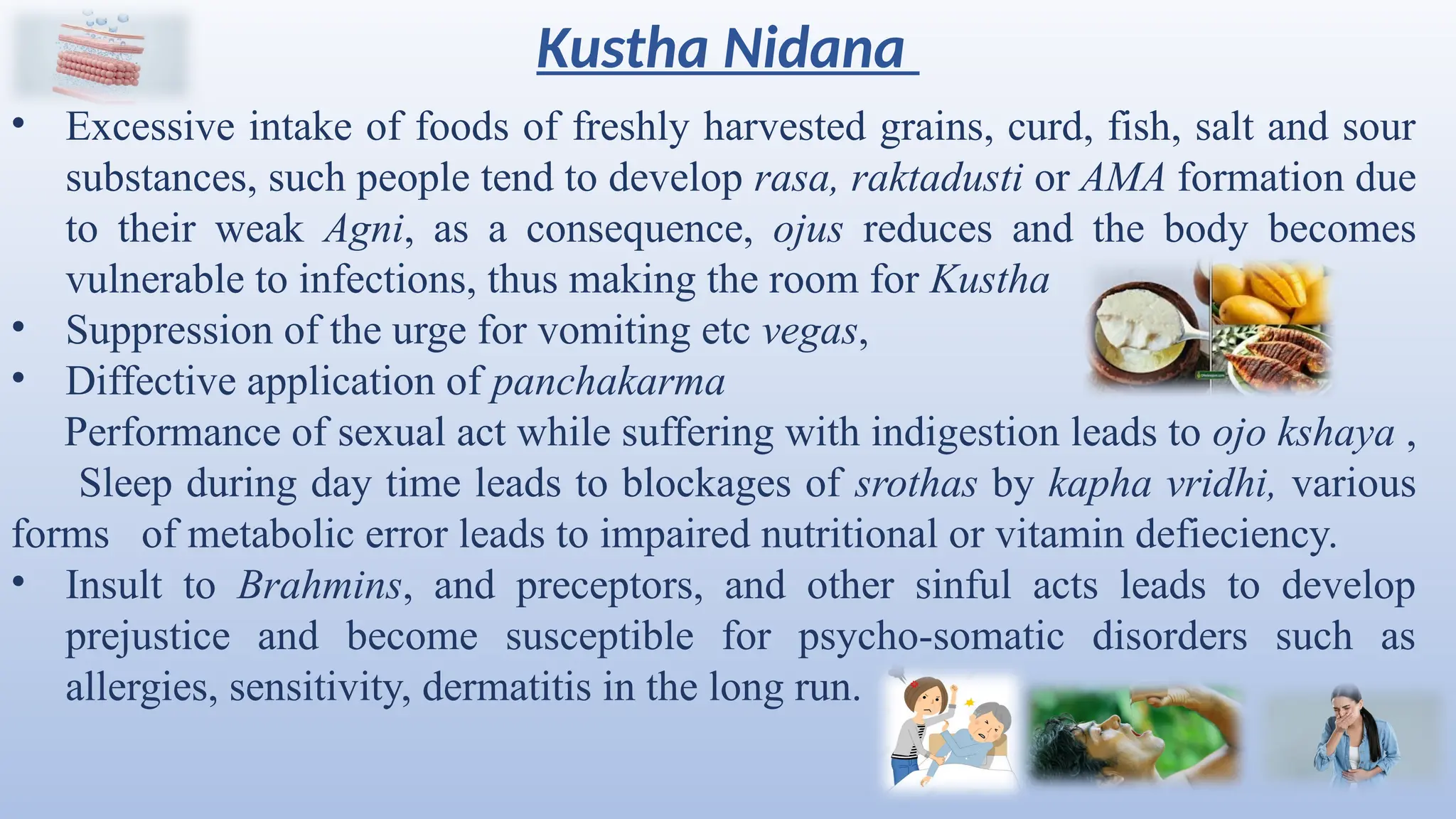 Kustha Nidana

• Excessive intake of foods of freshly harvested grains, curd, fish, salt and sour substances, such people tend to develop rasa, raktadusti or AMA formation due to their weak Agni, as a consequence, ojus reduces and the body becomes vulnerable to infections, thus making the room for Kustha

• Suppression of the urge for vomiting etc vegas,

• Diffective application of panchakarma

Performance of sexual act while suffering with indigestion leads to ojo kshaya ,

Sleep during day time leads to blockages of srothas by kapha vridhi, various forms of metabolic error leads to impaired nutritional or vitamin defieciency.

• Insult to Brahmins, and preceptors, and other sinful acts leads to develop prejustice and become susceptible for psycho-somatic disorders such as allergies, sensitivity, dermatitis in the long run.